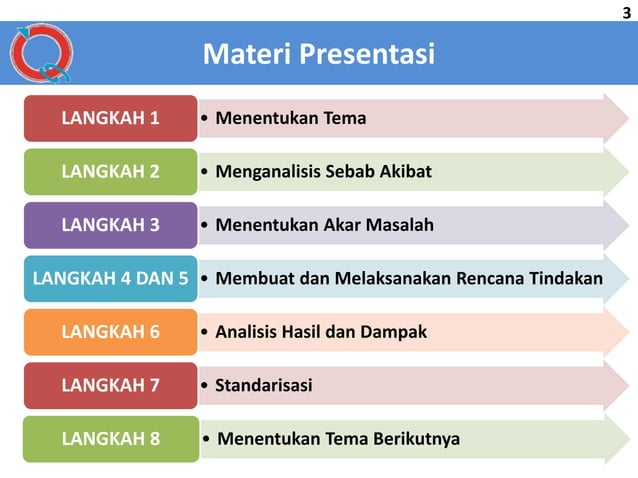 3

Materi Presentasi

LANGKAH 1
• Menentukan Tema

LANGKAH 2
• Menganalisis Sebab Akibat

LANGKAH 3
• Menentukan Akar Masalah

LANGKAH 4 DAN 5
• Membuat dan Melaksanakan Rencana Tindakan

LANGKAH 6
• Analisis Hasil dan Dampak

LANGKAH 7
• Standarisasi

LANGKAH 8
• Menentukan Tema Berikutnya